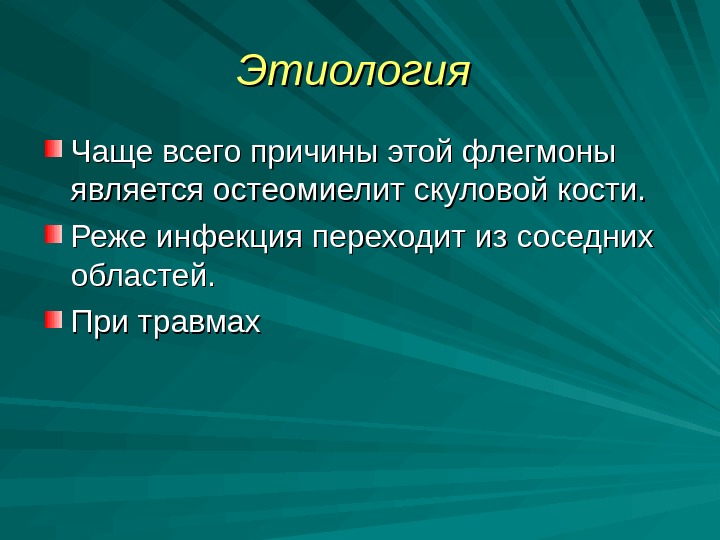 Этиология

Чаще всего причины этой флегмоны является остеомиелит скуловой кости.

Реже инфекция переходит из соседних областей.

При травмах